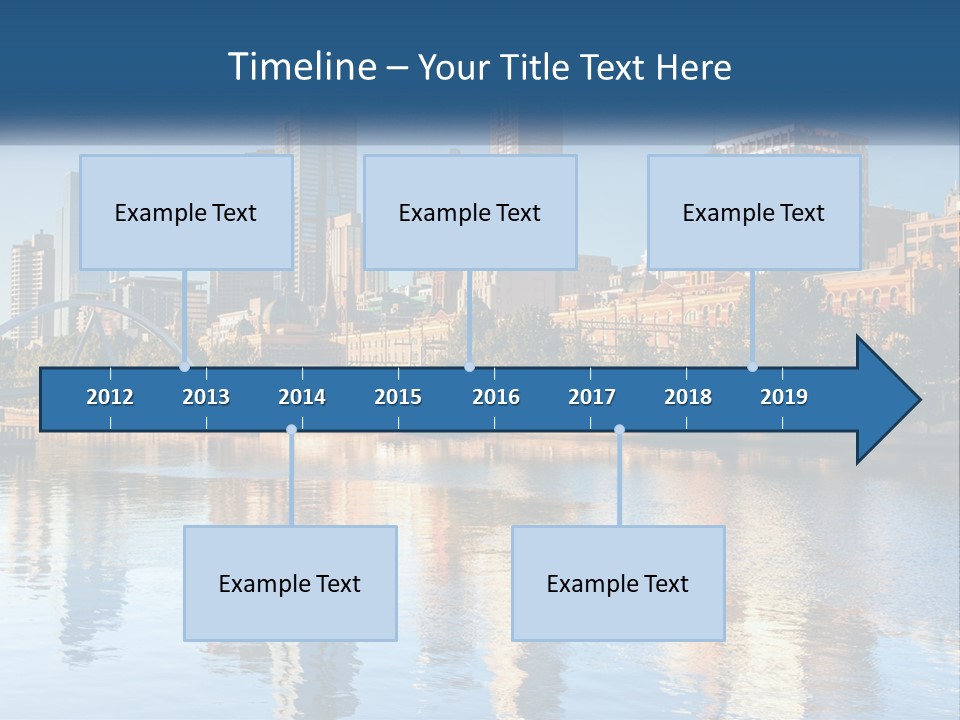 Timeline – Your Title Text Here

Example Text

Example Text

Example Text

2012 2013 2014 2015 2016 2017 2018 2019

Example Text

Example Text